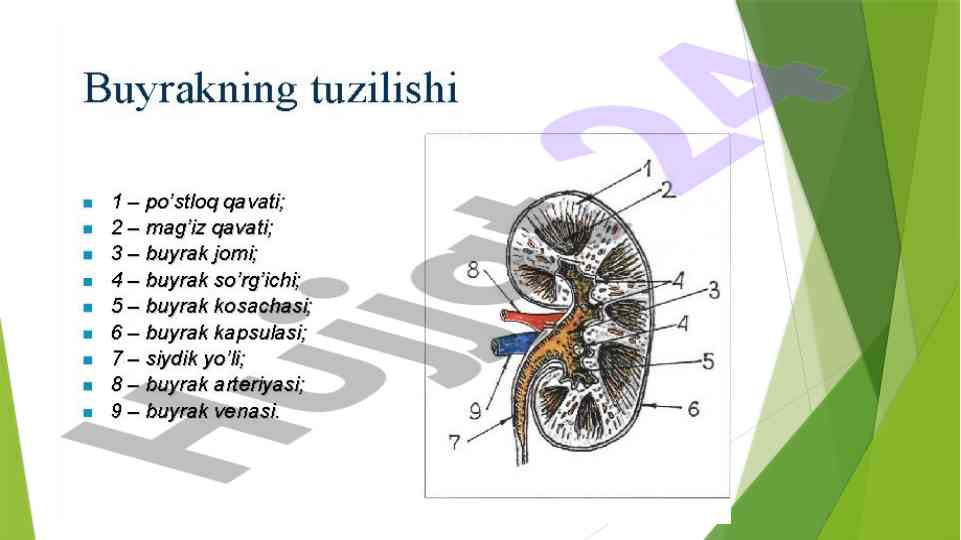 Buyrakning tuzilishi

- 1 – po'stloq qavati;
- 2 – mag'iz qavati;
- 3 – buyrak jomi;
- 4 – buyrak so'rg'ichi;
- 5 – buyrak kosachasi;
- 6 – buyrak kapsulasi;
- 7 – siydik yo'li;
- 8 – buyrak arteriyasi;
- 9 – buyrak venasi.

1
2
8
4
3
4
5
9
6
7

Hujjat 24